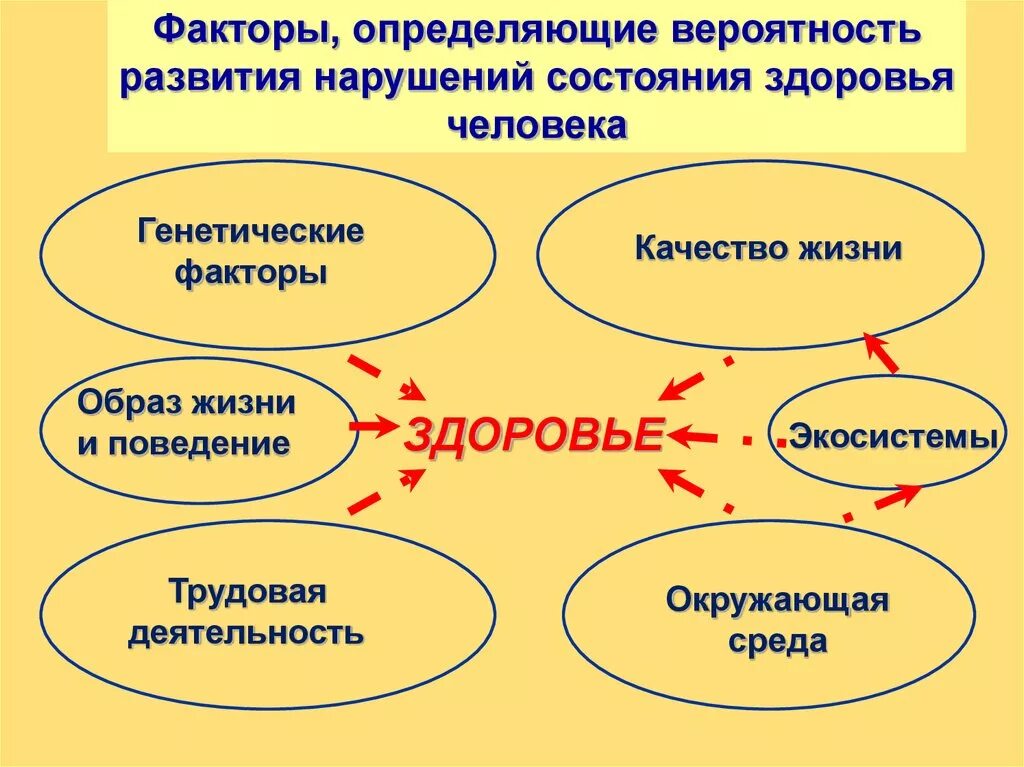 Факторы, определяющие вероятность развития нарушений состояния здоровья человека

Генетические факторы

Качество жизни

Образ жизни и поведение

ЗДОРОВЬЕ

Экосистемы

Трудовая деятельность

Окружающая среда